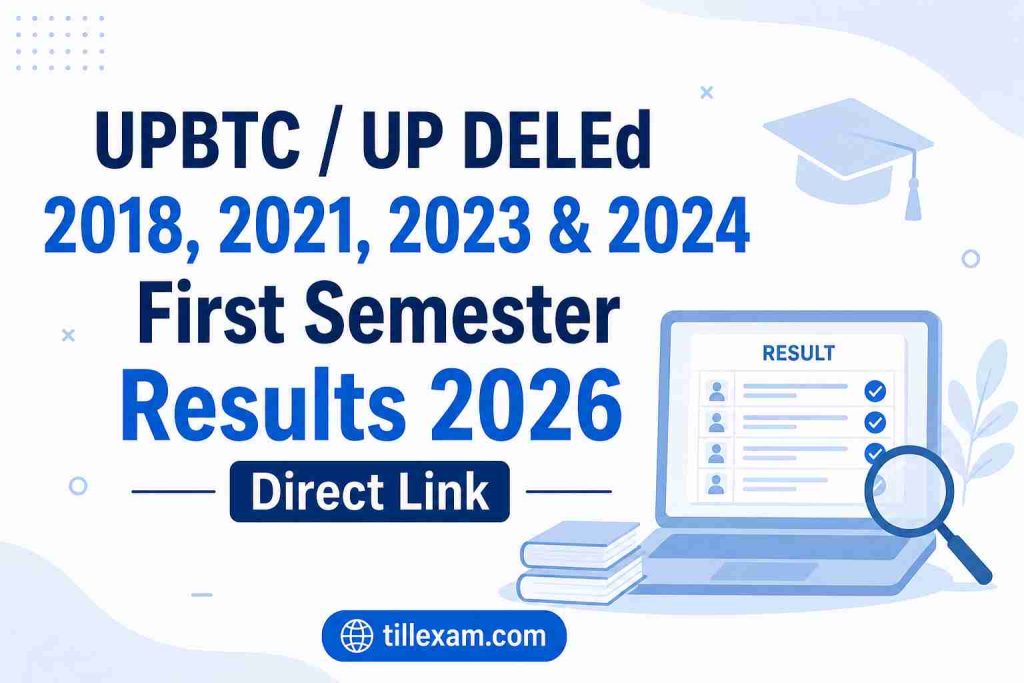 UPBTC / UP DELEd
2018, 2021, 2023 & 2024
First Semester
Results 2026
Direct Link

RESULT

tillexam.com